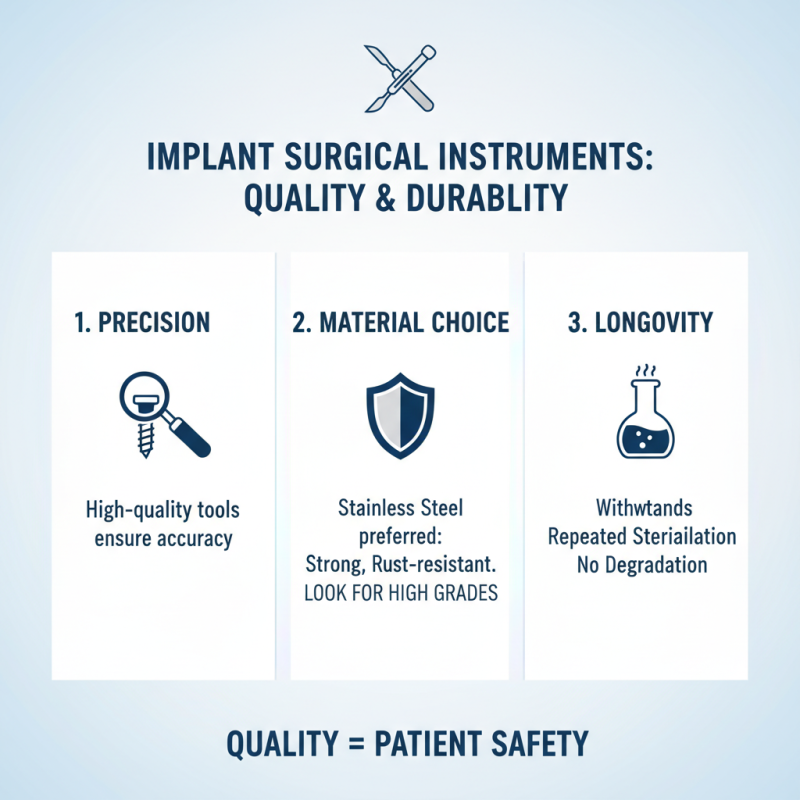 IMPLANT SURGICAL INSTRUMENTS: QUALITY & DURABLITY

1. PRECISION

High-quality tools ensure accuracy

2. MATERIAL CHOICE

Stainless Steel preferred: Strong, Rust-resistant. LOOK FOR HIGH GRADES

3. LONGOVITY

Withwtands Repeated Steriailation No Degradation

QUALITY = PATIENT SAFETY